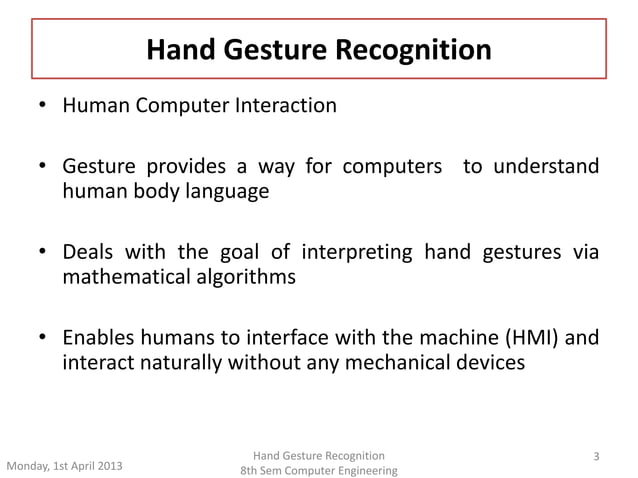 Hand Gesture Recognition

• Human Computer Interaction

• Gesture provides a way for computers to understand human body language

• Deals with the goal of interpreting hand gestures via mathematical algorithms

• Enables humans to interface with the machine (HMI) and interact naturally without any mechanical devices

Monday, 1st April 2013

Hand Gesture Recognition
8th Sem Computer Engineering

3